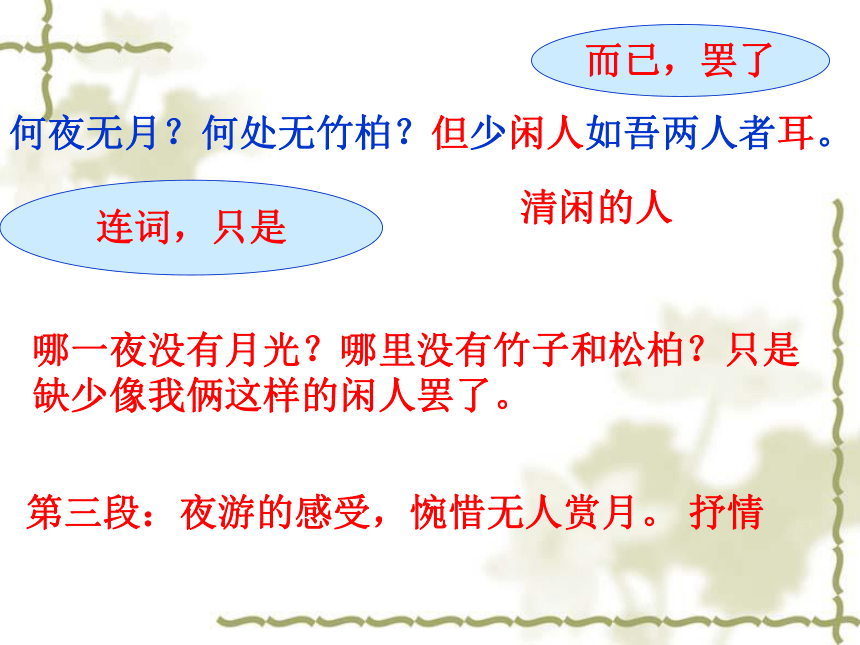 而已，罢了

何夜无月？何处无竹柏？但少闲人如吾两人者耳。

连词，只是

清闲的人

哪一夜没有月光？哪里没有竹子和松柏？只是缺少像我俩这样的闲人罢了。

第三段：夜游的感受，惋惜无人赏月。 抒情